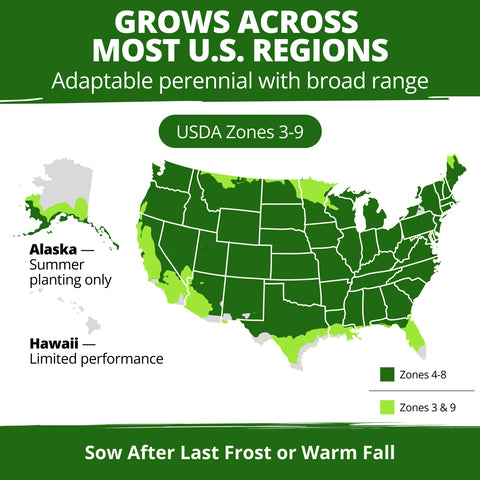 GROWS ACROSS MOST U.S. REGIONS

Adaptable perennial with broad range

USDA Zones 3-9

Alaska — Summer planting only

Hawaii — Limited performance

Zones 4-8

Zones 3 & 9

Sow After Last Frost or Warm Fall